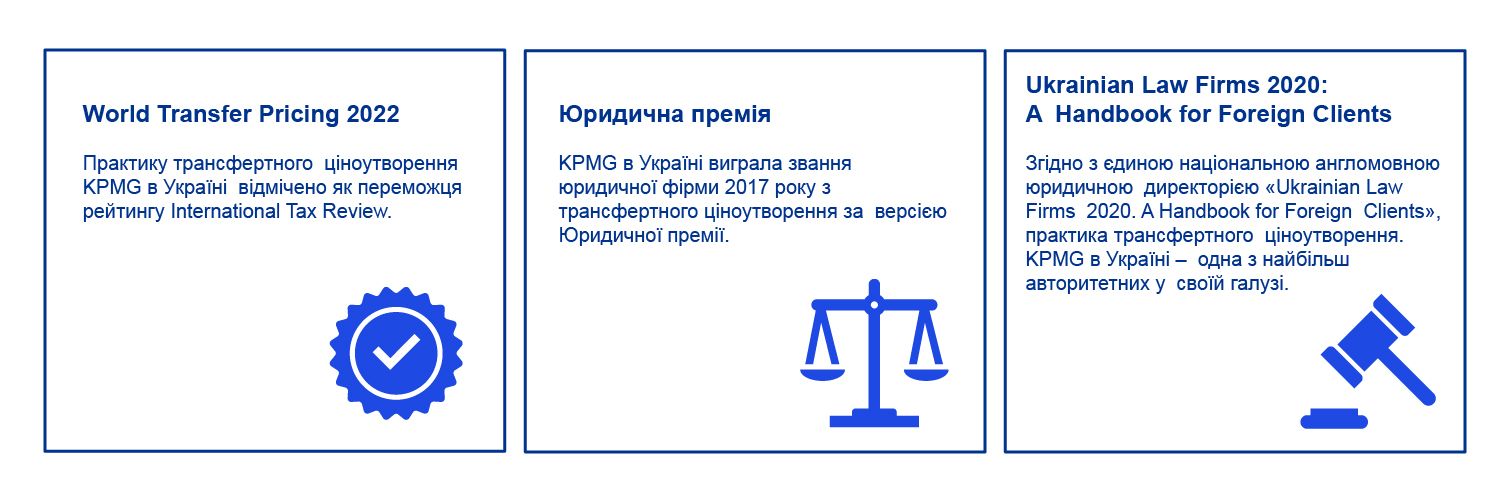 World Transfer Pricing 2022

Практику трансфертного ціноутворення KPMG в Україні відмічено як переможця рейтингу International Tax Review.

Юридична премія

KPMG в Україні виграла звання юридичної фірми 2017 року з трансфертного ціноутворення за версією Юридичної премії.

Ukrainian Law Firms 2020:
A Handbook for Foreign Clients

Згідно з єдиною національною англомовною юридичною директорією «Ukrainian Law Firms 2020. A Handbook for Foreign Clients», практика трансфертного ціноутворення. KPMG в Україні – одна з найбільш авторитетних у своїй галузі.